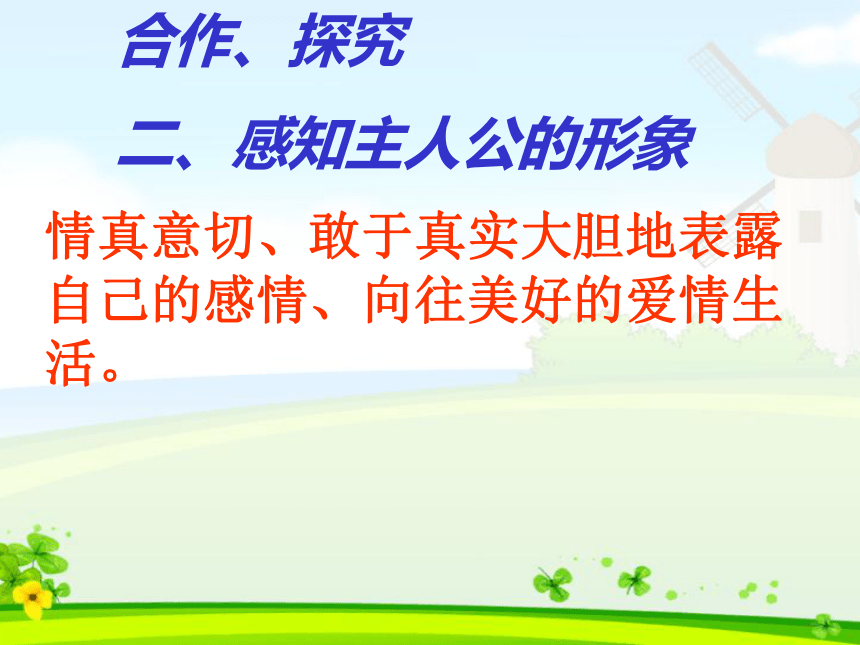 合作、探究

二、感知主人公的形象

情真意切、敢于真实大胆地表露自己的感情、向往美好的爱情生活。